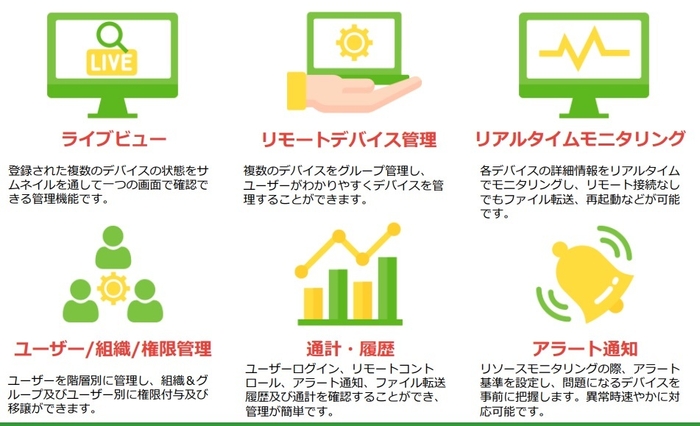 LIVE

ライブビュー

登録された複数のデバイスの状態をサムネイルを通して一つの画面で確認できる管理機能です。

リモートデバイス管理

複数のデバイスをグループ管理し、ユーザーがわかりやすくデバイスを管理することができます。

リアルタイムモニタリング

各デバイスの詳細情報をリアルタイムでモニタリングし、リモート接続なしでもファイル転送、再起動などが可能です。

ユーザー/組織/権限管理

ユーザーを階層別に管理し、組織&グループ及びユーザー別に権限付与及び移譲ができます。

通計・履歴

ユーザーログイン、リモートコントロール、アラート通知、ファイル転送履歴及び通計を確認することができ、管理が簡単です。

アラート通知

リソースモニタリングの際、アラート基準を設定し、問題になるデバイスを事前に把握します。異常時速やかに対応可能です。